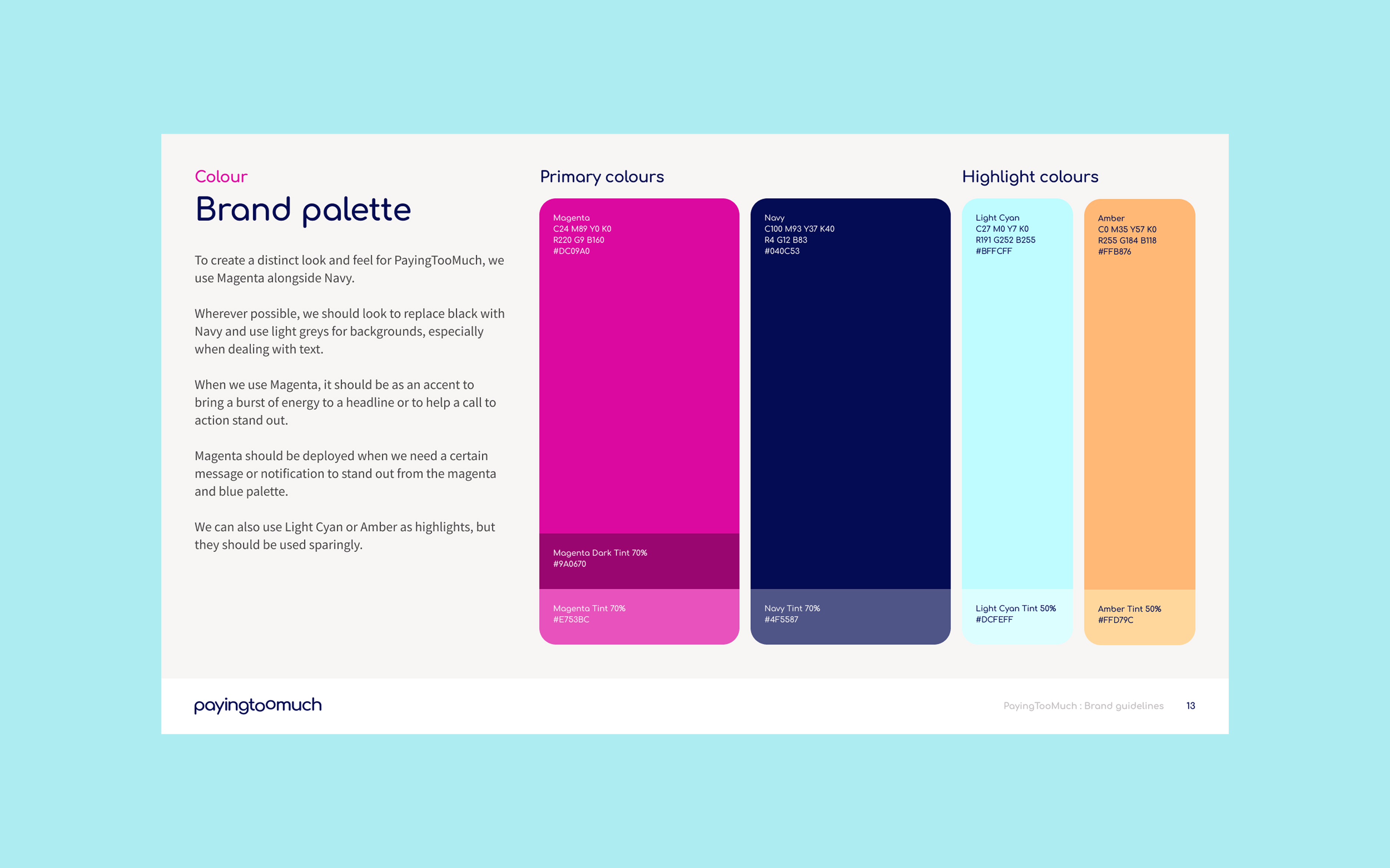 Colour
Brand palette

To create a distinct look and feel for PayingTooMuch, we use Magenta alongside Navy.

Wherever possible, we should look to replace black with Navy and use light greys for backgrounds, especially when dealing with text.

When we use Magenta, it should be as an accent to bring a burst of energy to a headline or to help a call to action stand out.

Magenta should be deployed when we need a certain message or notification to stand out from the magenta and blue palette.

We can also use Light Cyan or Amber as highlights, but they should be used sparingly.

Primary colours

Magenta
C24 M89 Y0 K0
R220 G9 B160
#DC09A0

Magenta Dark Tint 70%
#9A0670

Magenta Tint 70%
#E753BC

Navy
C100 M93 Y37 K40
R4 G12 B83
#040C53

Navy Tint 70%
#4F5587

Highlight colours

Light Cyan
C27 M0 Y7 K0
R191 G252 B255
#BFFCFF

Light Cyan Tint 50%
#DCFEFF

Amber
C0 M35 Y57 K0
R255 G184 B118
#FFB876

Amber Tint 50%
#FFD79C

payingtoomuch

PayingTooMuch : Brand guidelines 13